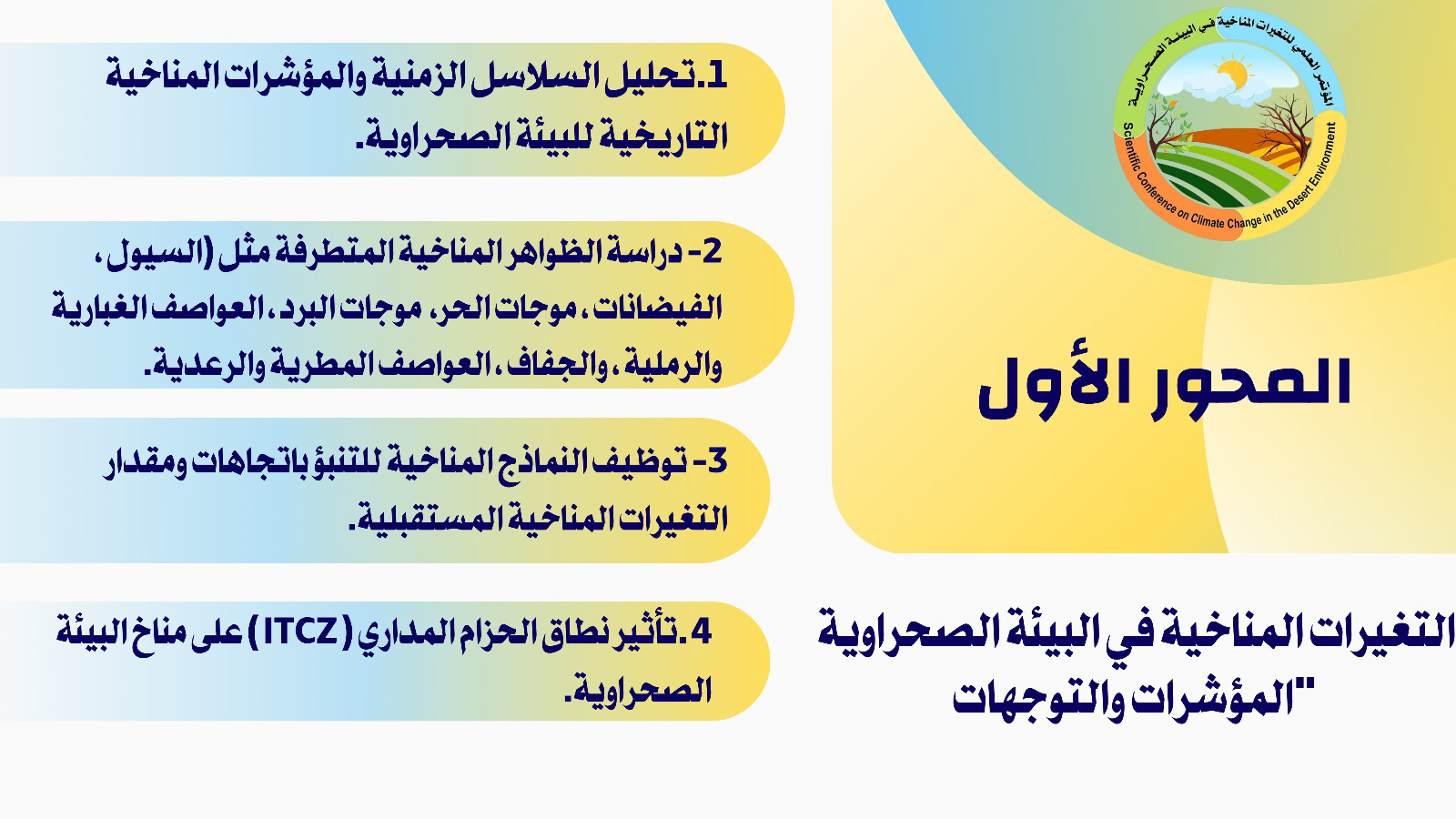 المؤتمر العلمي للتغيرات المناخية في البيئة الصحراوية
Scientific Conference on Climate Change in the Desert Environment

المحور الأول

التغيرات المناخية في البيئة الصحراوية "المؤشرات والتوجهات

1.تحليل السلاسل الزمنية والمؤشرات المناخية التاريخية للبيئة الصحراوية.

2- دراسة الظواهر المناخية المتطرفة مثل (السيول، الفيضانات، موجات الحر، موجات البرد، العواصف الغبارية والرملية، والجفاف، العواصف المطرية والرعدية.

3- توظيف النماذج المناخية للتنبؤ باتجاهات ومقدار التغيرات المناخية المستقبلية.

4.تأثير نطاق الحزام المداري (ITCZ) على مناخ البيئة الصحراوية.